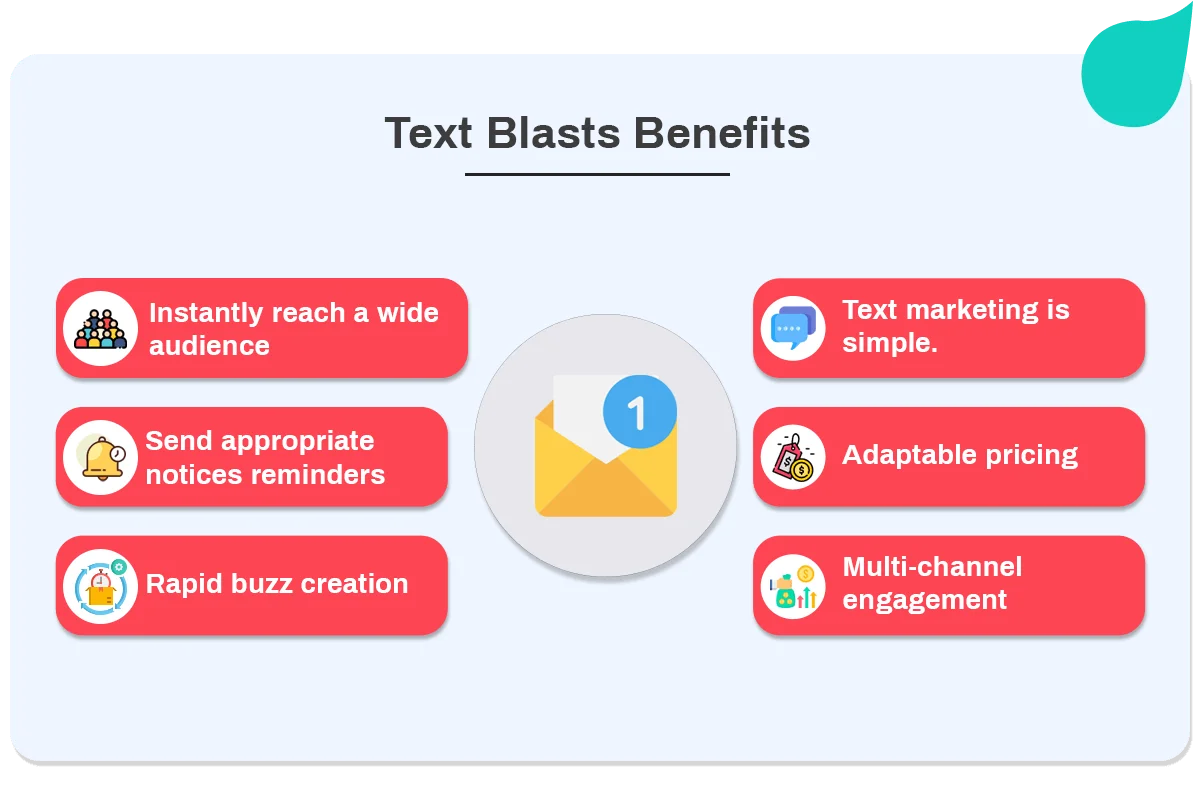 Text Blasts Benefits

Instantly reach a wide audience

Send appropriate notices reminders

Rapid buzz creation

1

Text marketing is simple.

Adaptable pricing

Multi-channel engagement